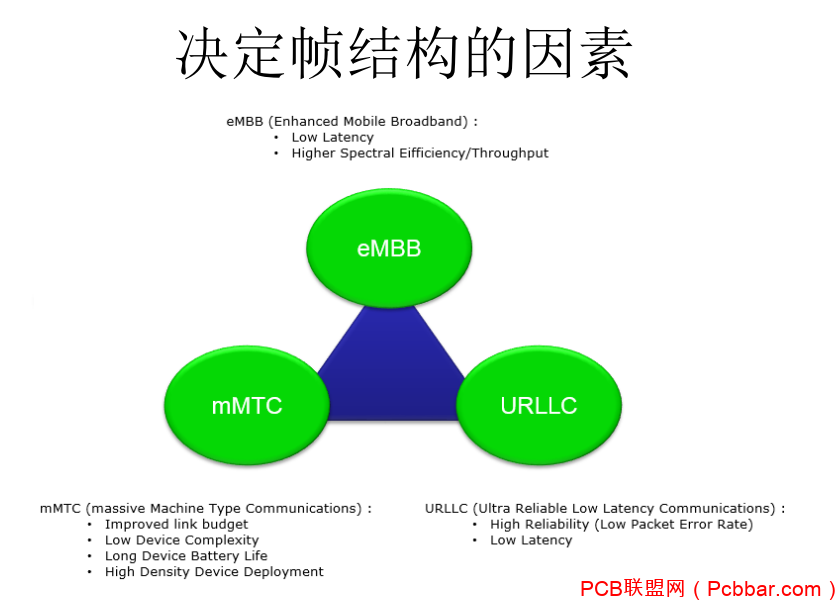 决定帧结构的因素

eMBB (Enhanced Mobile Broadband) :
• Low Latency
• Higher Spectral Eifficiency/Throughput

eMBB

mMTC

URLLC

mMTC (massive Machine Type Communications) :
• Improved link budget
• Low Device Complexity
• Long Device Battery Life
• High Density Device Deployment

URLLC (Ultra Reliable Low Latency Communications) :
• High Reliability (Low Packet Error Rate)
• Low Latency

PCB联盟网（Pcbbar.com）